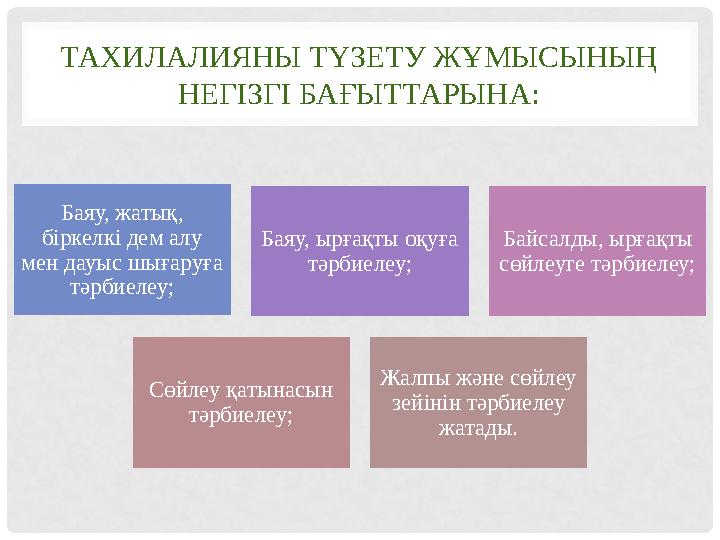 ТАХИЛАЛИЯНЫ ТҮЗЕТУ ЖҰМЫСЫНЫҢ НЕГІЗГІ БАҒЫТТАРЫНА:

Баяу, жатық, біркелкі дем алу мен дауыс шығаруға тәрбиелеу;

Баяу, ырғақты оқуға тәрбиелеу;

Байсалды, ырғақты сөйлеуге тәрбиелеу;

Сөйлеу қатынасын тәрбиелеу;

Жалпы және сөйлеу зейінін тәрбиелеу жатады.